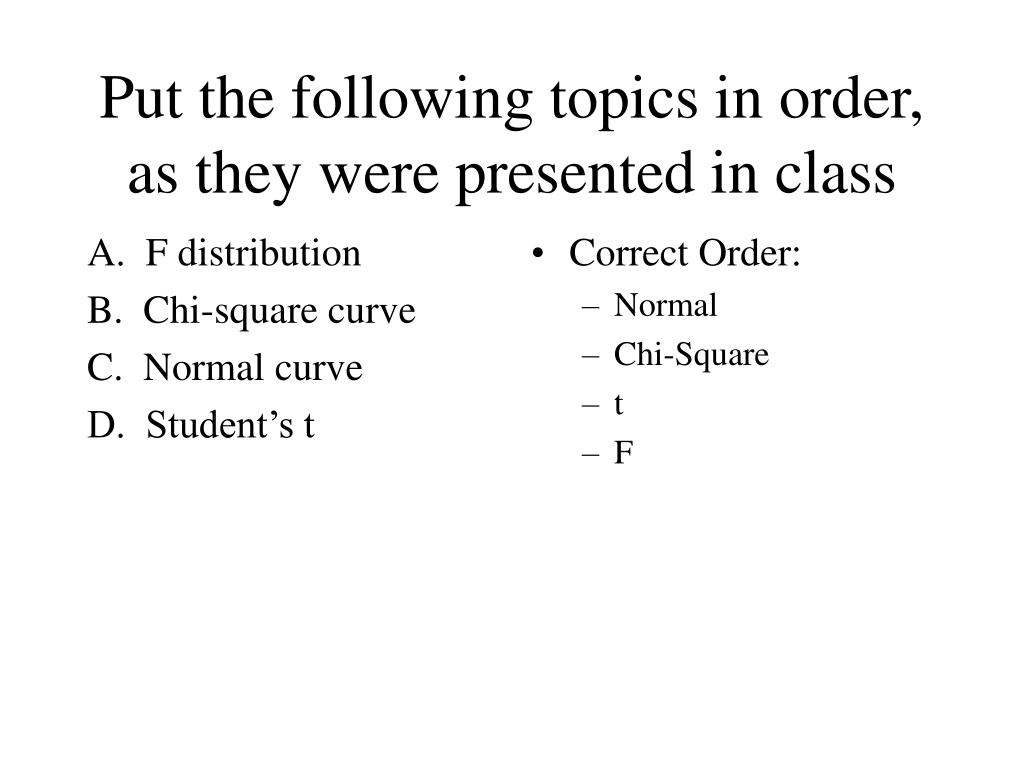 Put the following topics in order, as they were presented in class

A. F distribution
B. Chi-square curve
C. Normal curve
D. Student’s t

• Correct Order:
– Normal
– Chi-Square
– t
– F